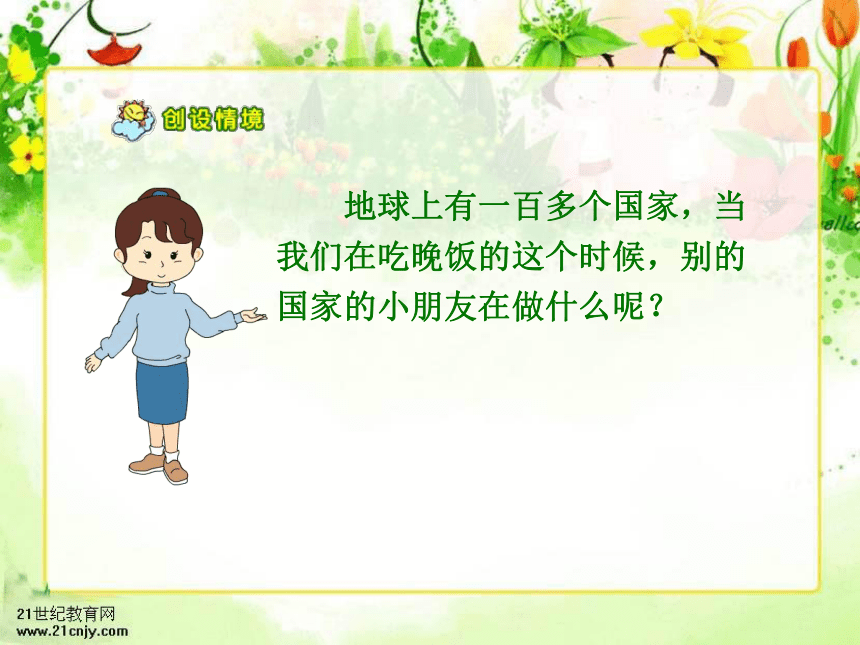 创设情境

地球上有一百多个国家，当我们在吃晚饭的这个时候，别的国家的小朋友在做什么呢？

21世纪教育网
www.21cnjy.com